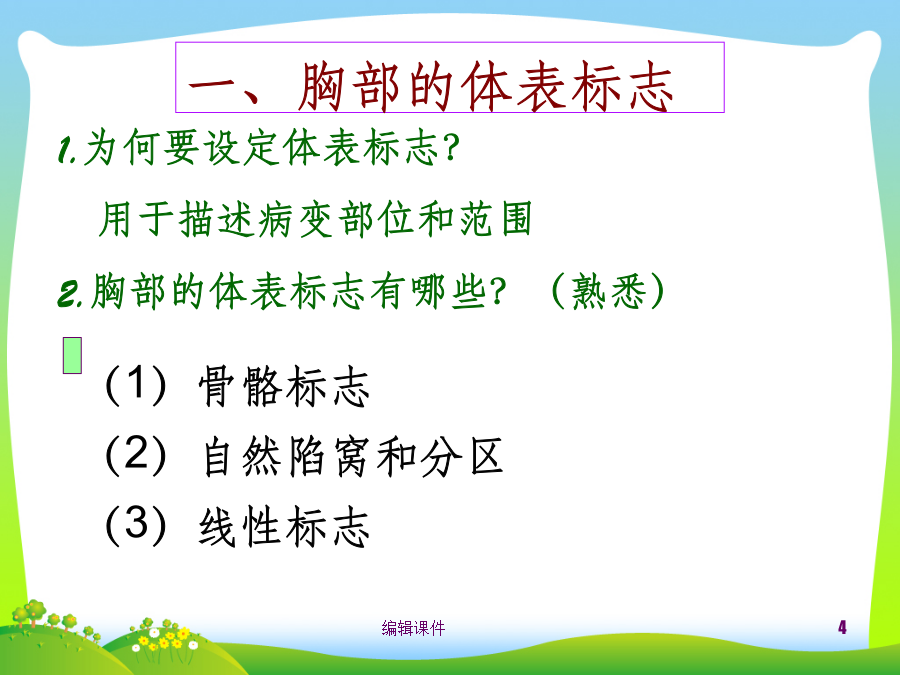 一、胸部的体表标志

1.为何要设定体表标志?

用于描述病变部位和范围

2.胸部的体表标志有哪些? （熟悉）

(1) 骨骼标志

(2) 自然陷窝和分区

(3) 线性标志

编辑课件

4